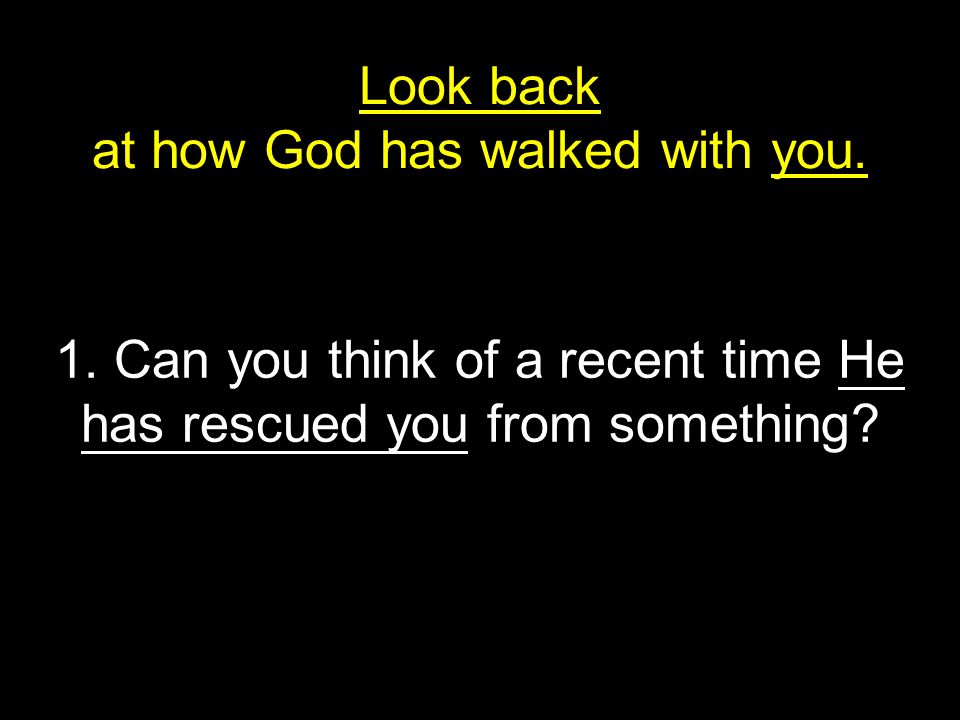 Look back
at how God has walked with you.

1. Can you think of a recent time He has rescued you from something?